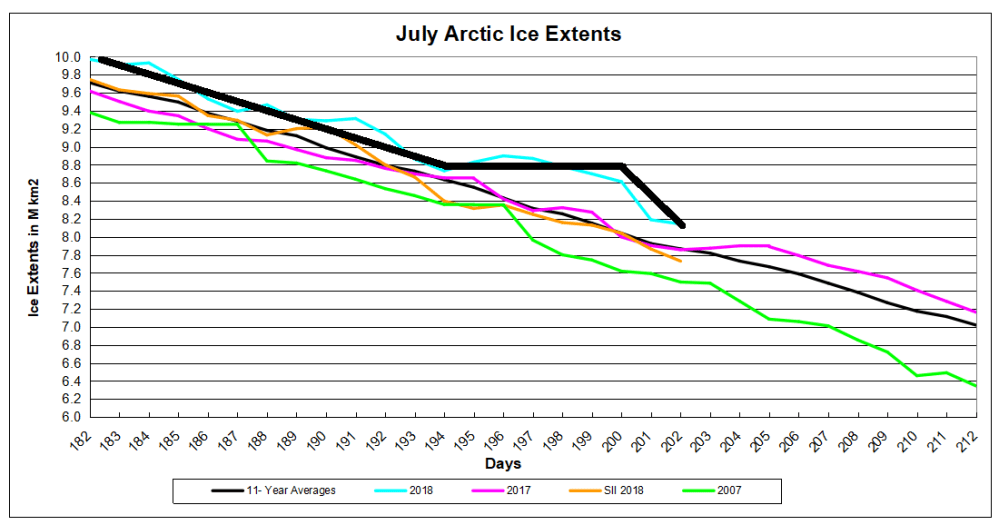 July Arctic Ice Extents

Ice Extents in M km2

10.0
9.8
9.6
9.4
9.2
9.0
8.8
8.6
8.4
8.2
8.0
7.8
7.6
7.4
7.2
7.0
6.8
6.6
6.4
6.2
6.0

182 183 184 185 186 187 188 189 190 191 192 193 194 195 196 197 198 199 200 201 202 203 204 205 206 207 208 209 210 211 212

Days

11- Year Averages
2018
2017
SII 2018
2007